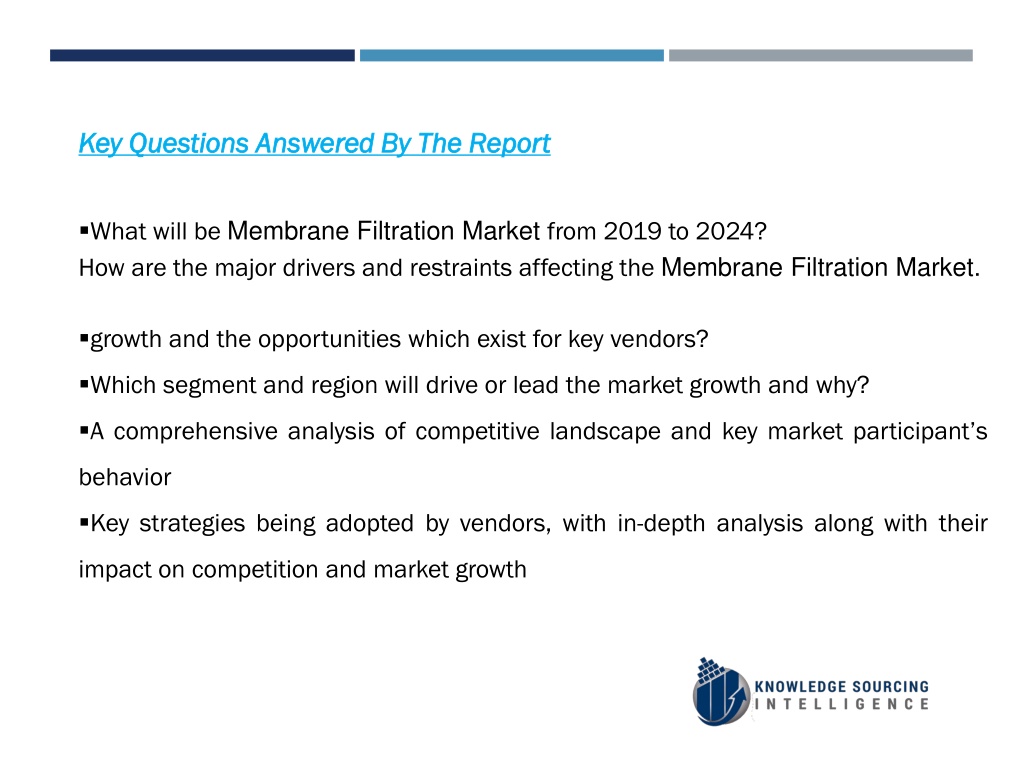 Key Questions Answered By The Report

▪What will be Membrane Filtration Market from 2019 to 2024?
How are the major drivers and restraints affecting the Membrane Filtration Market.

▪growth and the opportunities which exist for key vendors?

▪Which segment and region will drive or lead the market growth and why?

▪A comprehensive analysis of competitive landscape and key market participant's behavior

▪Key strategies being adopted by vendors, with in-depth analysis along with their impact on competition and market growth

KNOWLEDGE SOURCING INTELLIGENCE